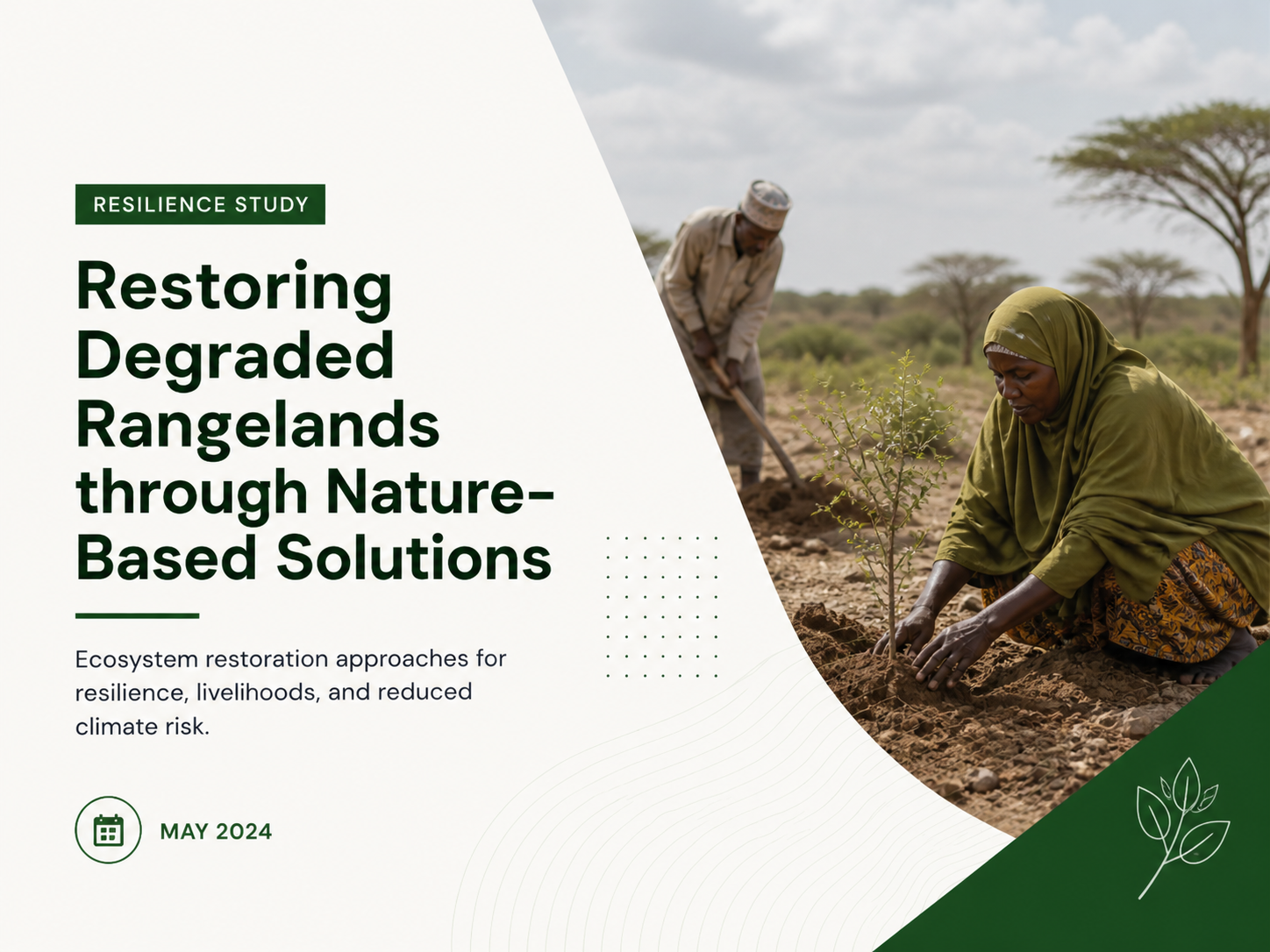 RESILIENCE STUDY

Restoring Degraded Rangelands through Nature-Based Solutions

Ecosystem restoration approaches for resilience, livelihoods, and reduced climate risk.

MAY 2024